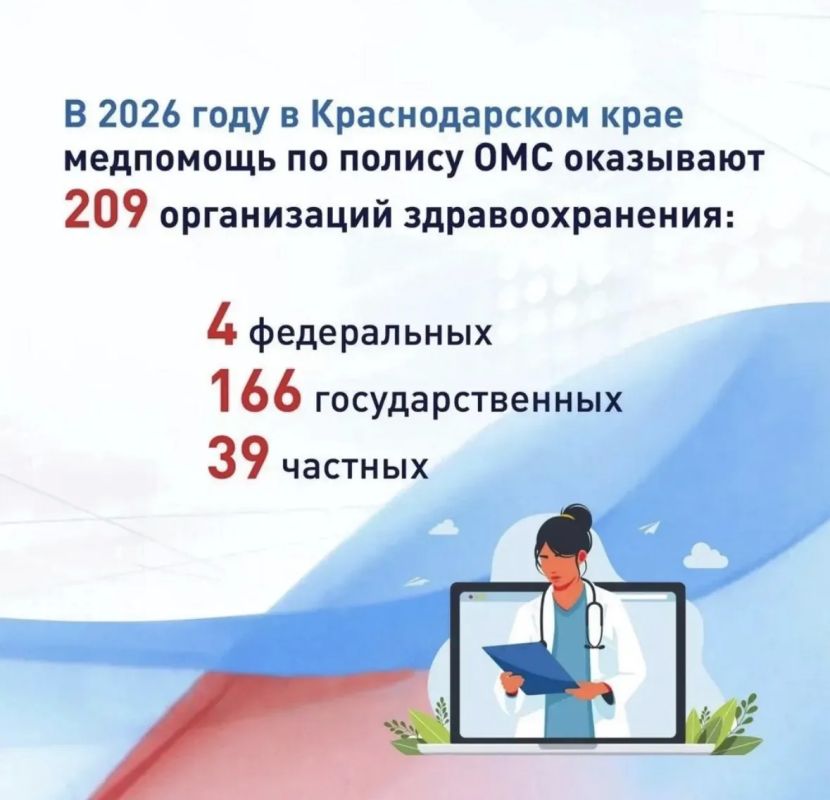 В 2026 году в Краснодарском крае медпомощь по полису ОМС оказывают 209 организаций здравоохранения:

4 федеральных
166 государственных
39 частных